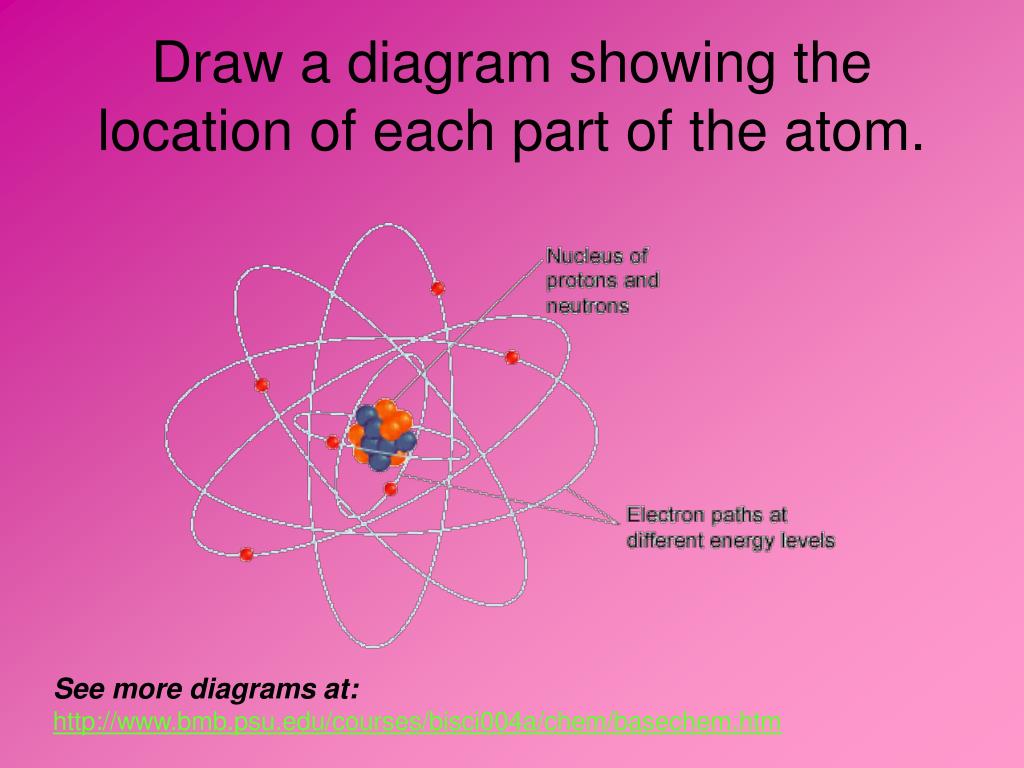 Draw a diagram showing the location of each part of the atom.

Nucleus of protons and neutrons

Electron paths at different energy levels

See more diagrams at:
http://www.bmb.psu.edu/courses/bisci004a/chem/basechem.htm